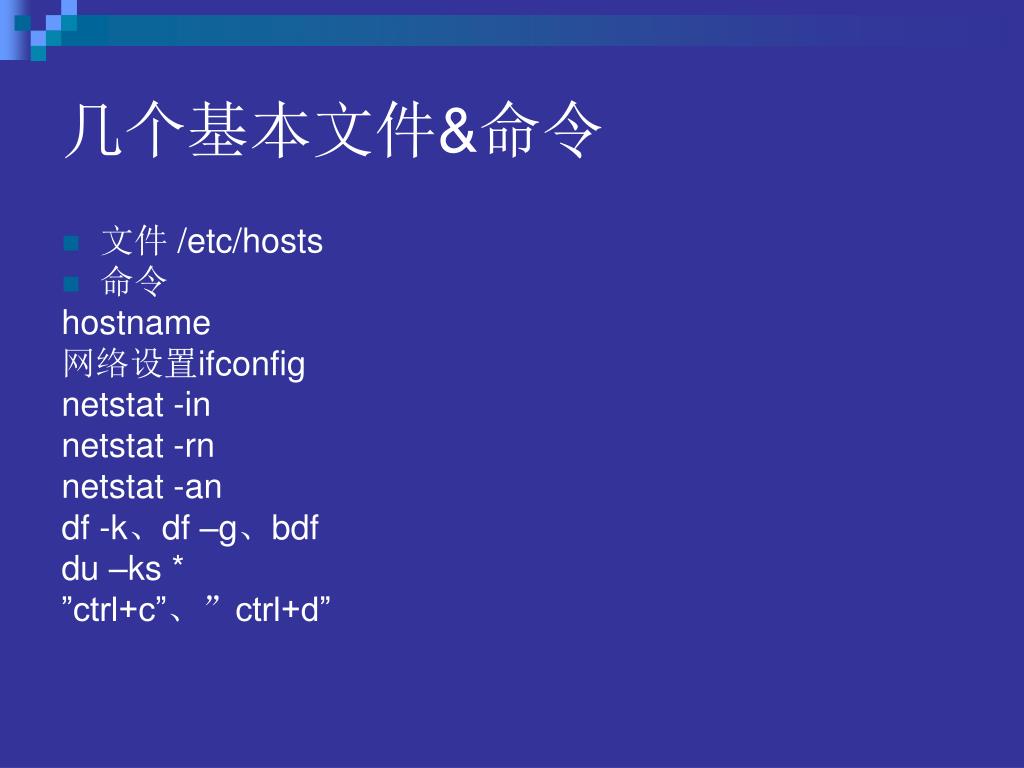 几个基本文件&命令

文件 /etc/hosts
命令
hostname
网络设置ifconfig
netstat -in
netstat -rn
netstat -an
df -k、df –g、bdf
du –ks *
”ctrl+c”、” ctrl+d”